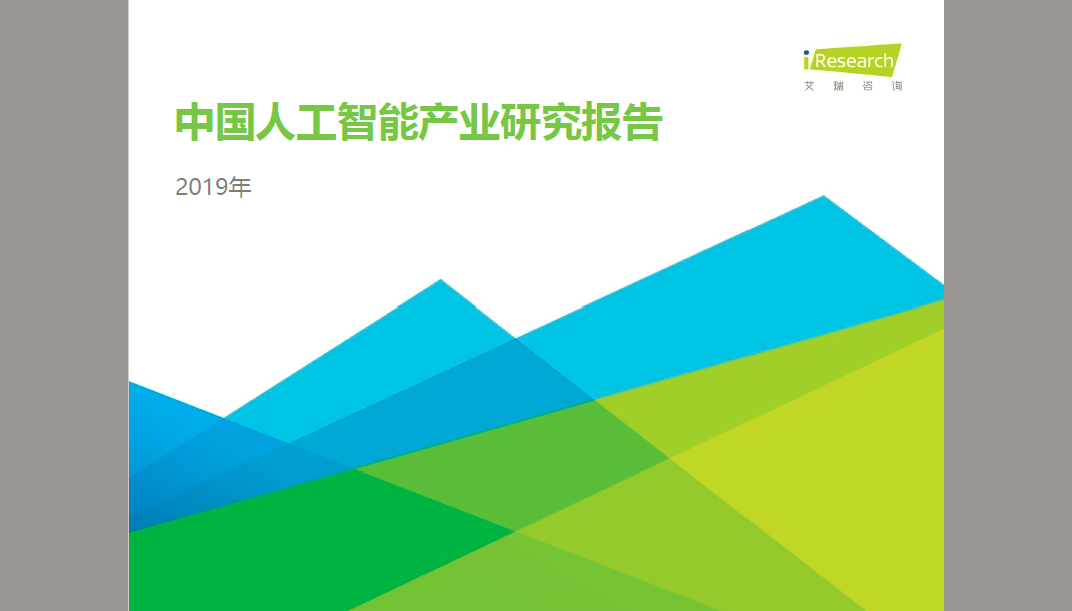 iResearch
艾瑞咨询

中国人工智能产业研究报告

2019年